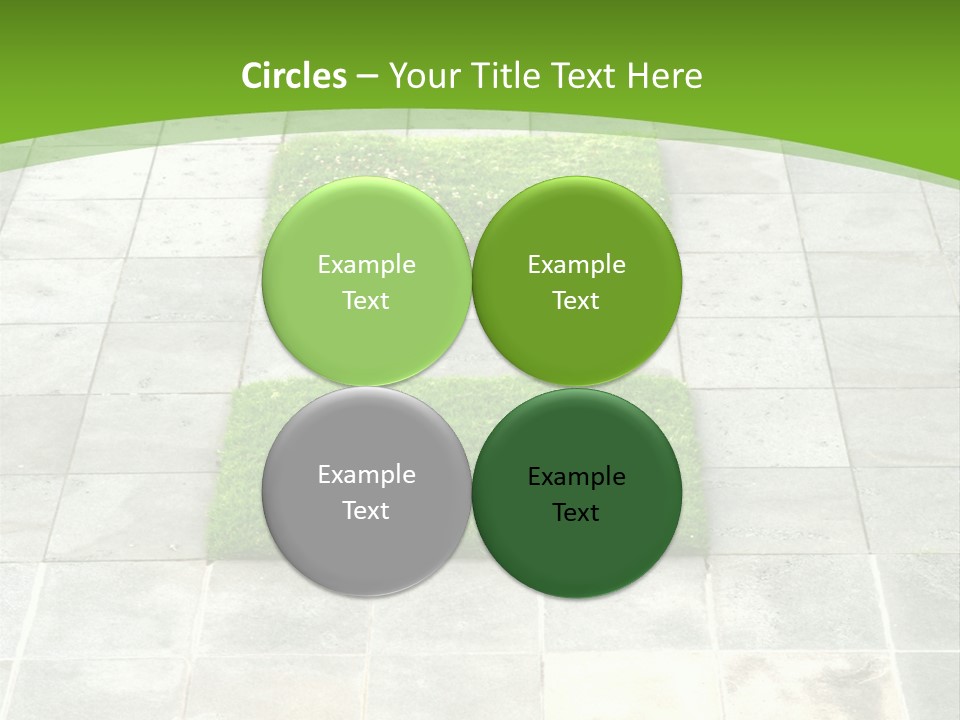 Circles – Your Title Text Here

Example Text

Example Text

Example Text

Example Text